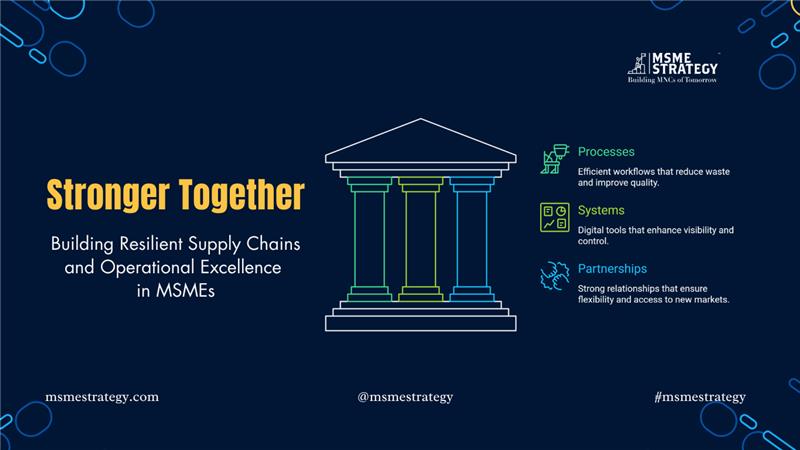 MSME STRATEGY
Building MNCs of Tomorrow

Stronger Together

Building Resilient Supply Chains and Operational Excellence in MSMEs

Processes
Efficient workflows that reduce waste and improve quality.

Systems
Digital tools that enhance visibility and control.

Partnerships
Strong relationships that ensure flexibility and access to new markets.

msmestrategy.com

@msmestrategy

#msmestrategy